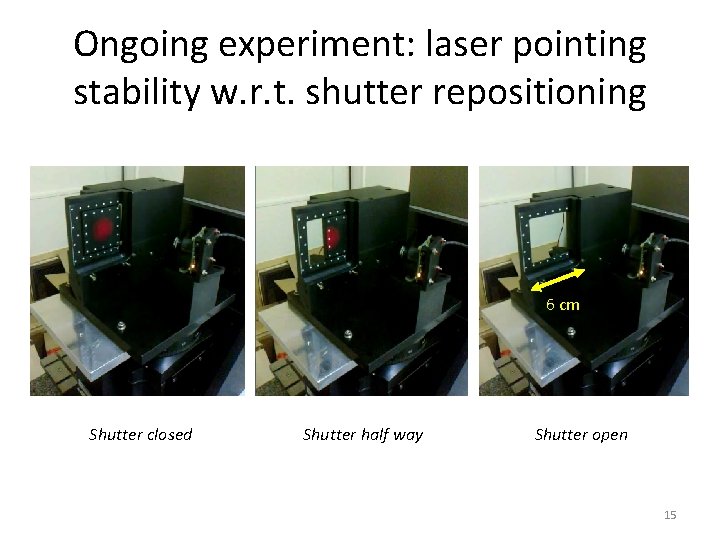 Ongoing experiment: laser pointing stability w.r.t. shutter repositioning

6 cm

Shutter closed

Shutter half way

Shutter open

15